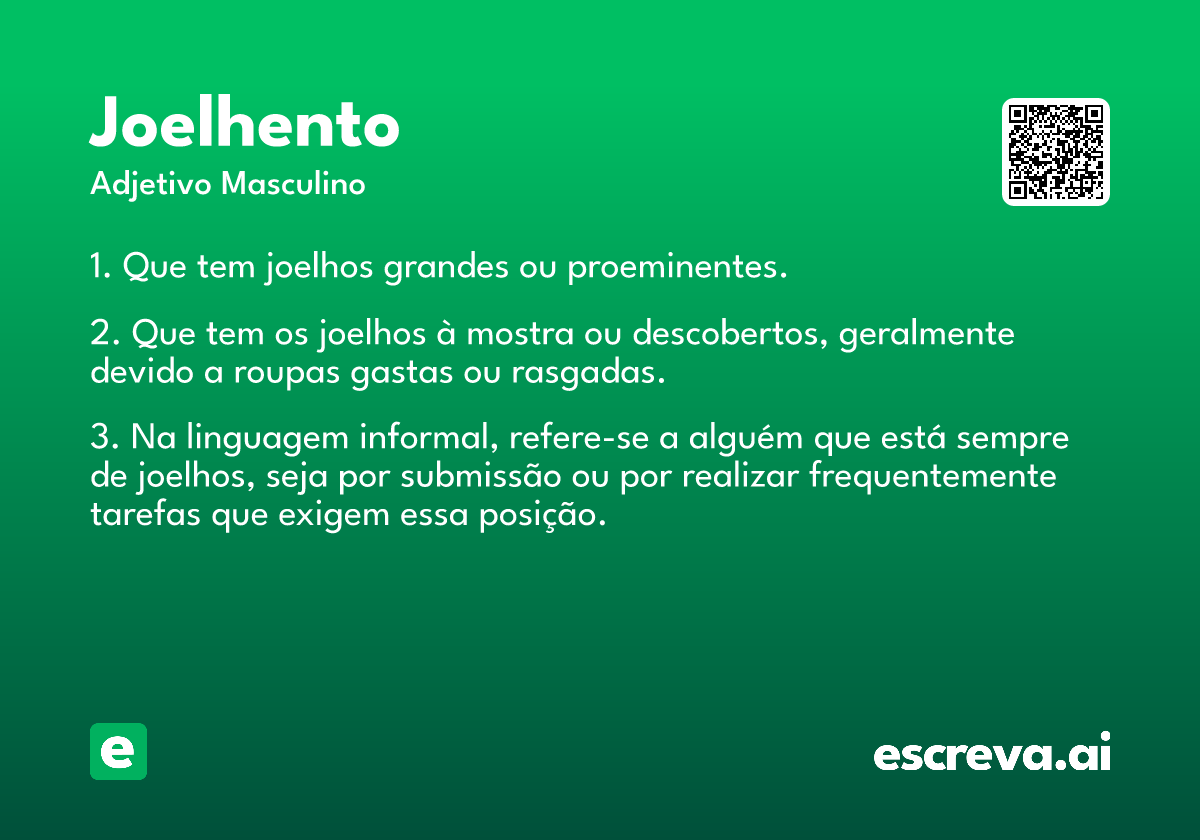 Joelhento
Adjetivo Masculino

1. Que tem joelhos grandes ou proeminentes.

2. Que tem os joelhos à mostra ou descobertos, geralmente devido a roupas gastas ou rasgadas.

3. Na linguagem informal, refere-se a alguém que está sempre de joelhos, seja por submissão ou por realizar frequentemente tarefas que exigem essa posição.

e

escreva.ai